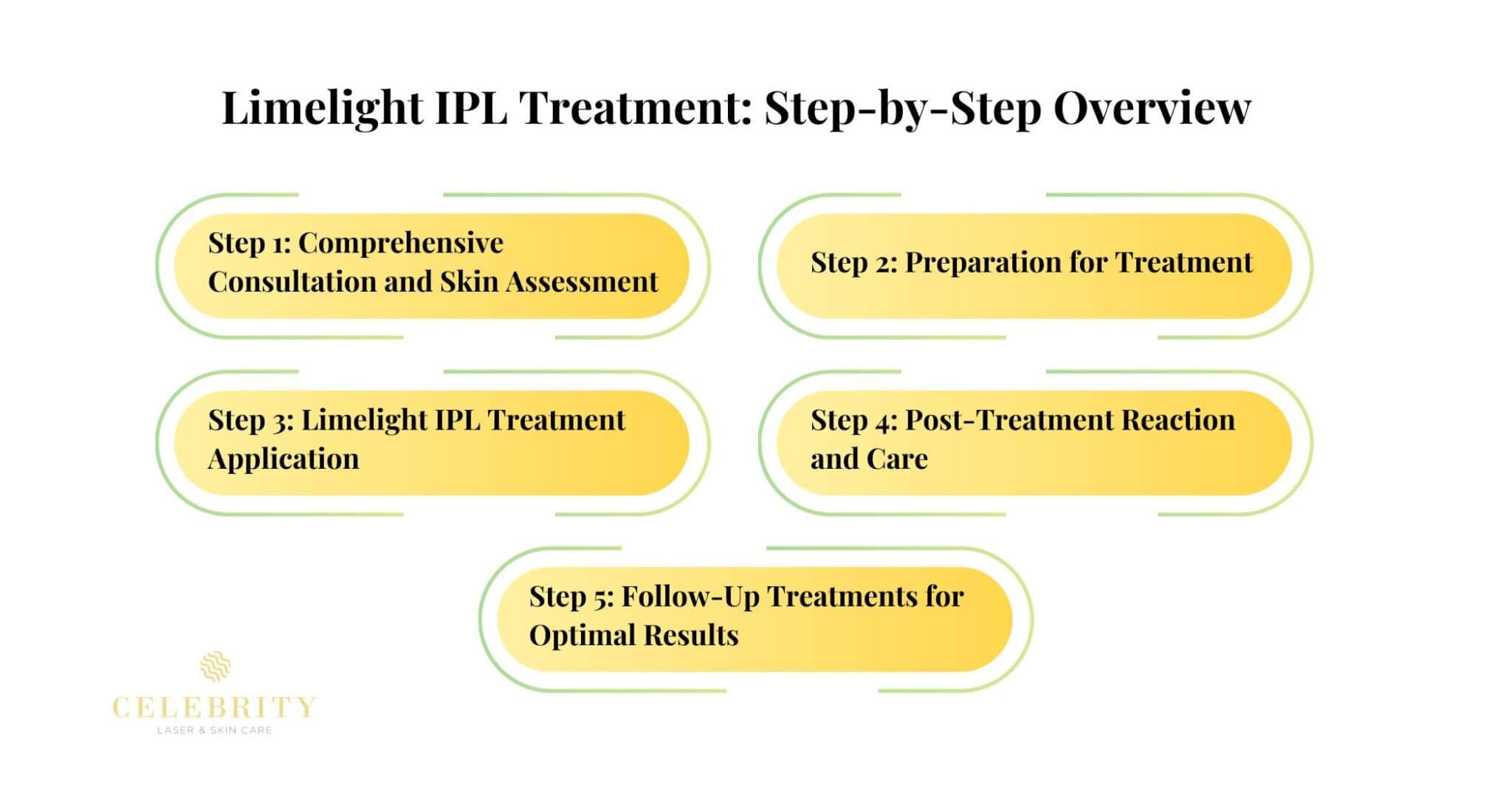 Limelight IPL Treatment: Step-by-Step Overview

Step 1: Comprehensive Consultation and Skin Assessment

Step 2: Preparation for Treatment

Step 3: Limelight IPL Treatment Application

Step 4: Post-Treatment Reaction and Care

Step 5: Follow-Up Treatments for Optimal Results

CELEBRITY
LASER & SKIN CARE